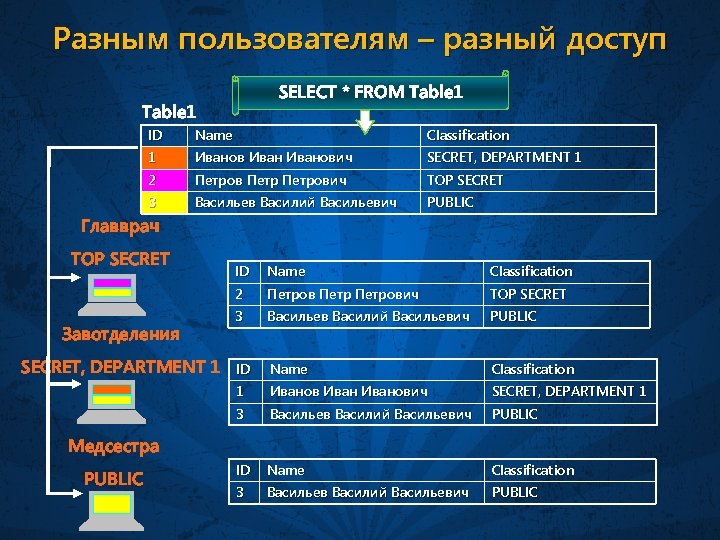 Разным пользователям – разный доступ

SELECT * FROM Table1

Table1

| ID | Name | Classification |
|---|---|---|
| 1 | Иванов Иван Иванович | SECRET, DEPARTMENT 1 |
| 2 | Петров Петр Петрович | TOP SECRET |
| 3 | Васильев Василий Васильевич | PUBLIC |

Главврач

TOP SECRET

| ID | Name | Classification |
|---|---|---|
| 2 | Петров Петр Петрович | TOP SECRET |
| 3 | Васильев Василий Васильевич | PUBLIC |

Завотделения

SECRET, DEPARTMENT 1

| ID | Name | Classification |
|---|---|---|
| 1 | Иванов Иван Иванович | SECRET, DEPARTMENT 1 |
| 3 | Васильев Василий Васильевич | PUBLIC |

Медсестра

PUBLIC

| ID | Name | Classification |
|---|---|---|
| 3 | Васильев Василий Васильевич | PUBLIC |